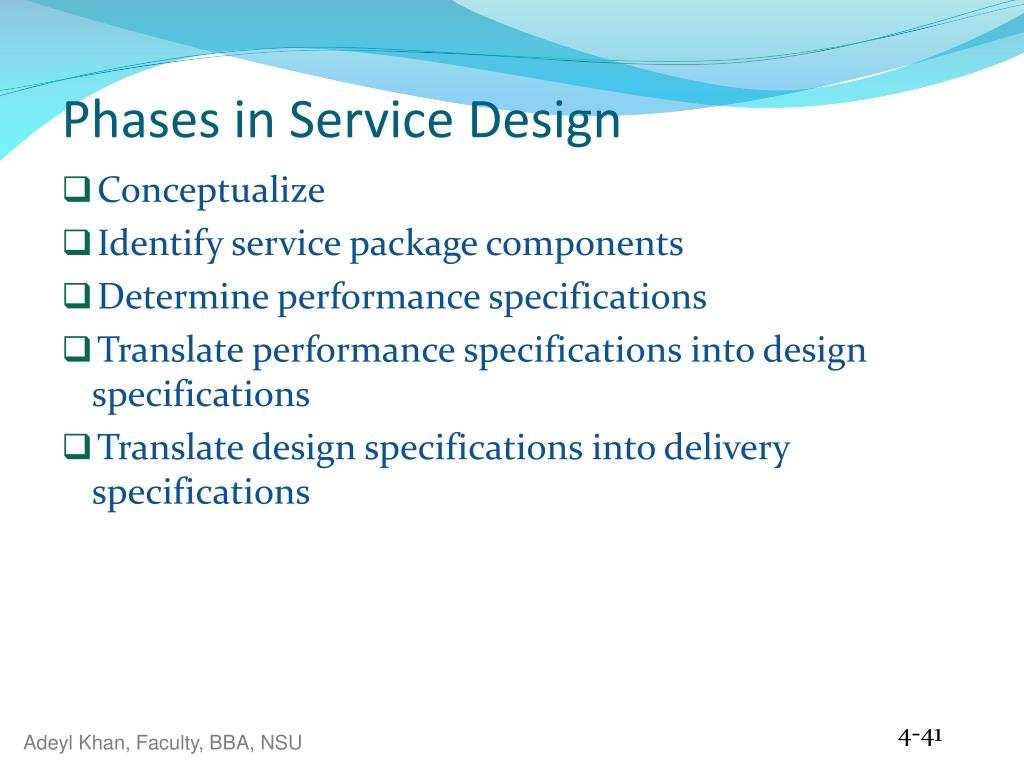 Phases in Service Design

❑ Conceptualize
❑ Identify service package components
❑ Determine performance specifications
❑ Translate performance specifications into design specifications
❑ Translate design specifications into delivery specifications

Adeyl Khan, Faculty, BBA, NSU

4-41